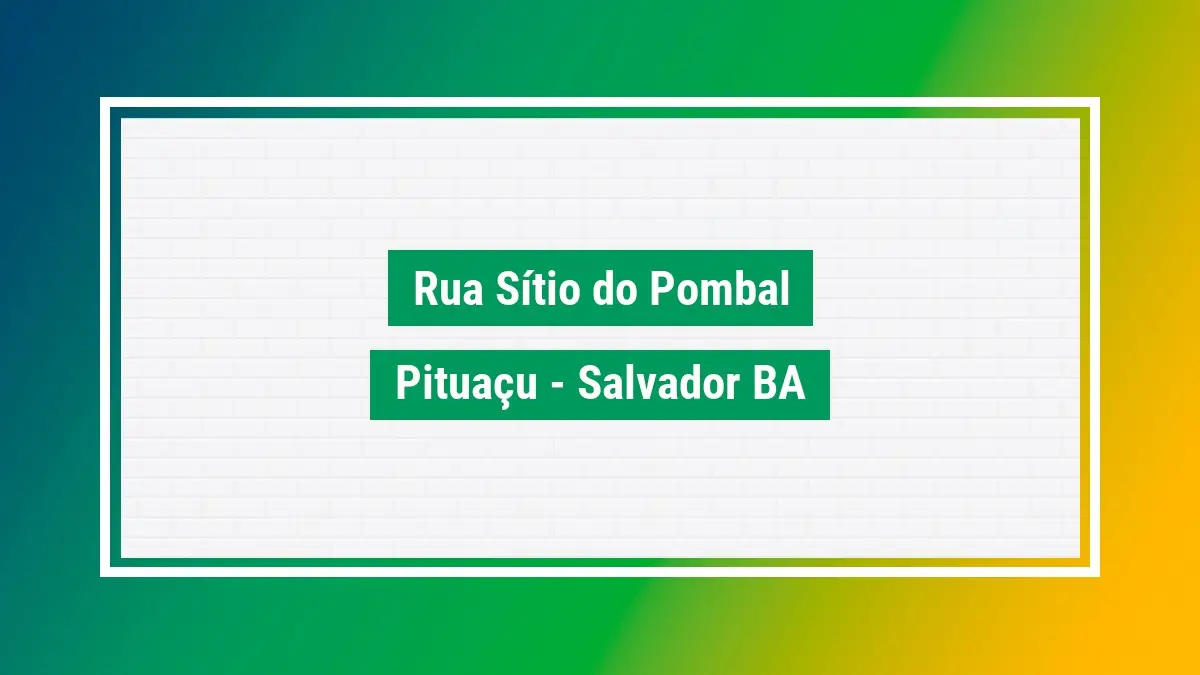 Rua Sítio do Pombal

Pituaçu - Salvador BA